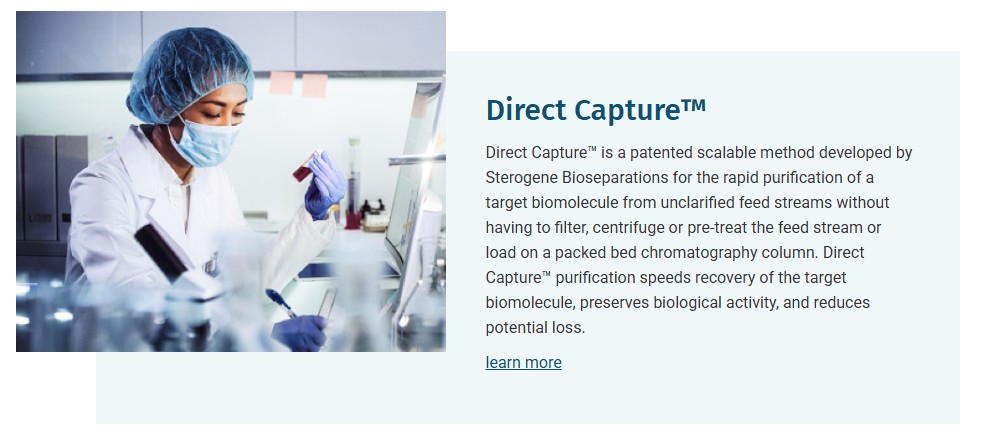 Direct Capture™

Direct Capture™ is a patented scalable method developed by Sterogene Bioseparations for the rapid purification of a target biomolecule from unclarified feed streams without having to filter, centrifuge or pre-treat the feed stream or load on a packed bed chromatography column. Direct Capture™ purification speeds recovery of the target biomolecule, preserves biological activity, and reduces potential loss.

learn more